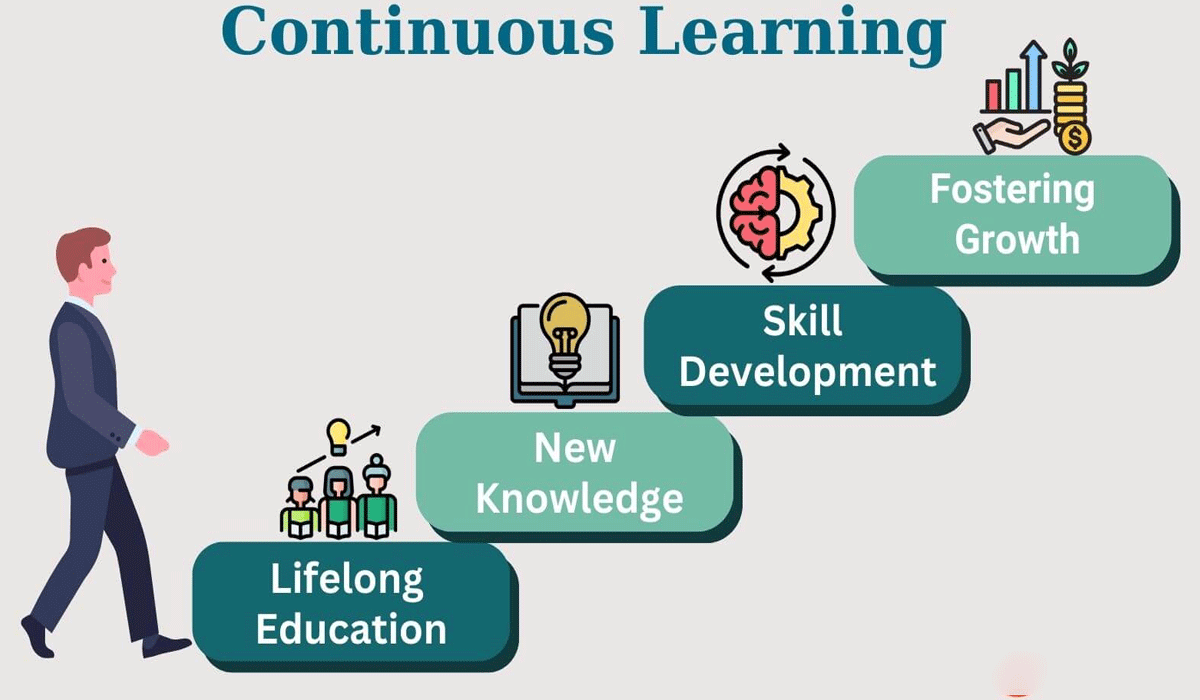 Continuous Learning

Lifelong Education

New Knowledge

Skill Development

Fostering Growth